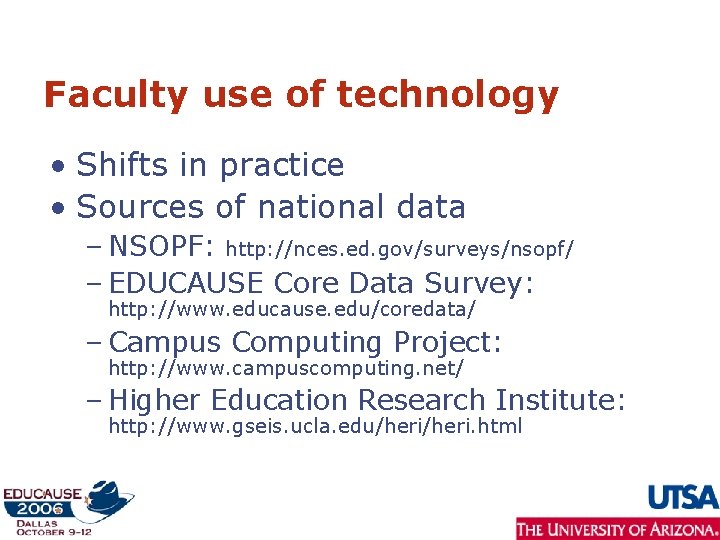 Faculty use of technology

• Shifts in practice
• Sources of national data
– NSOPF: http://nces.ed.gov/surveys/nsopf/
– EDUCAUSE Core Data Survey: http://www.educause.edu/coredata/
– Campus Computing Project: http://www.campuscomputing.net/
– Higher Education Research Institute: http://www.gseis.ucla.edu/heri/heri.html

EDUCAUSE 2006 DALLAS OCTOBER 9-12

UTSA
THE UNIVERSITY OF ARIZONA.